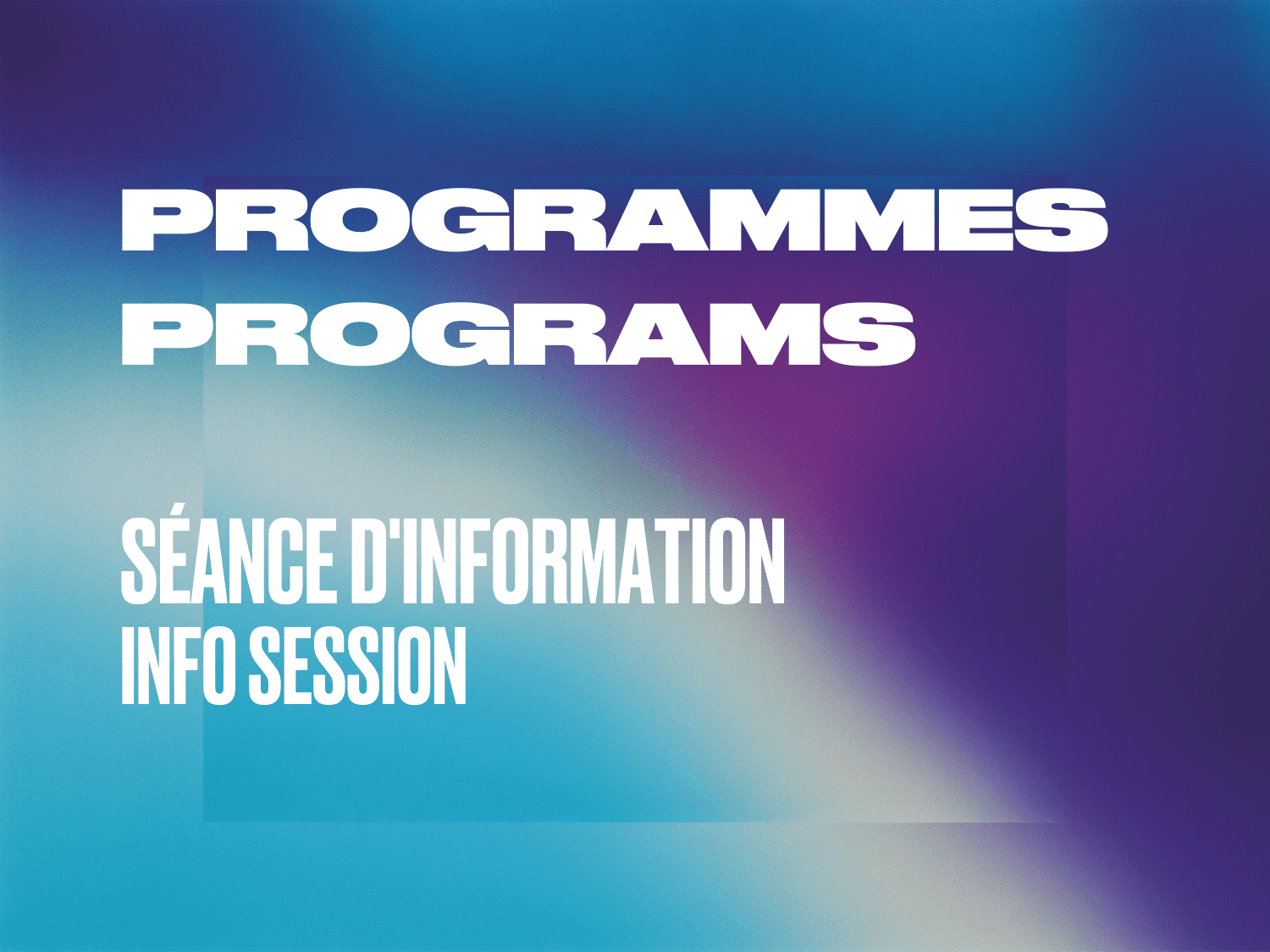 PROGRAMMES
PROGRAMS

SÉANCE D'INFORMATION
INFO SESSION